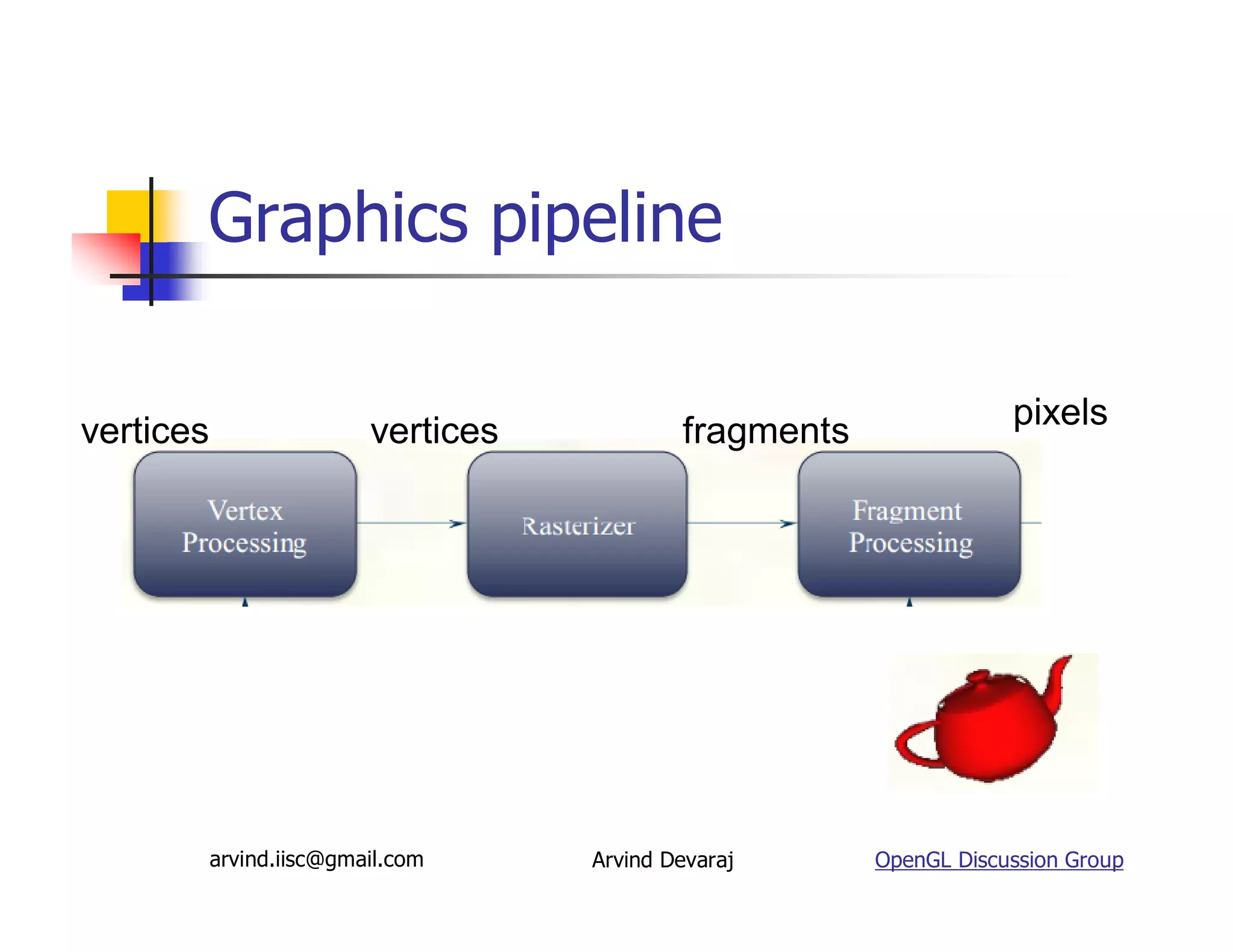 Graphics pipeline

vertices

vertices

fragments

pixels

Vertex Processing

Rasterizer

Fragment Processing

arvind.iisc@gmail.com

Arvind Devaraj

OpenGL Discussion Group